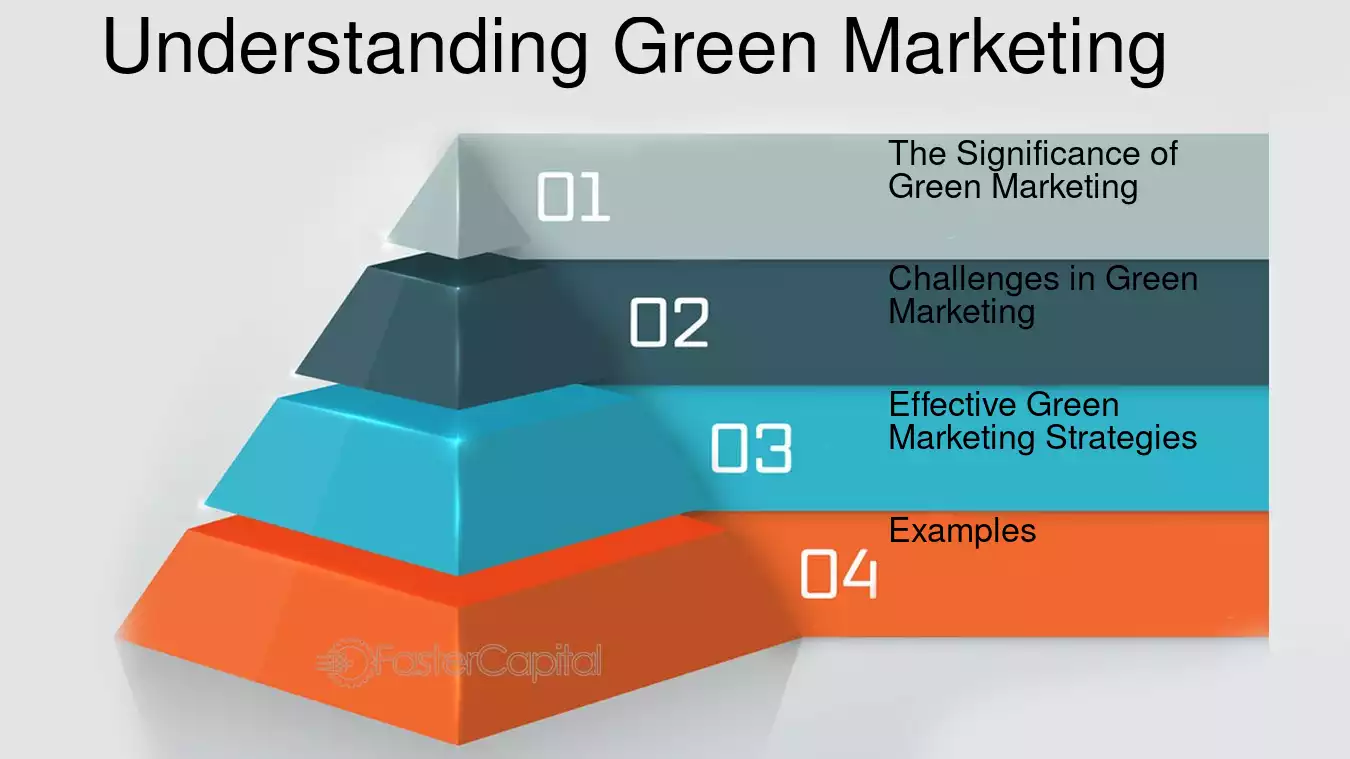 Understanding Green Marketing

01

The Significance of Green Marketing

02

Challenges in Green Marketing

03

Effective Green Marketing Strategies

04

Examples

FasterCapital